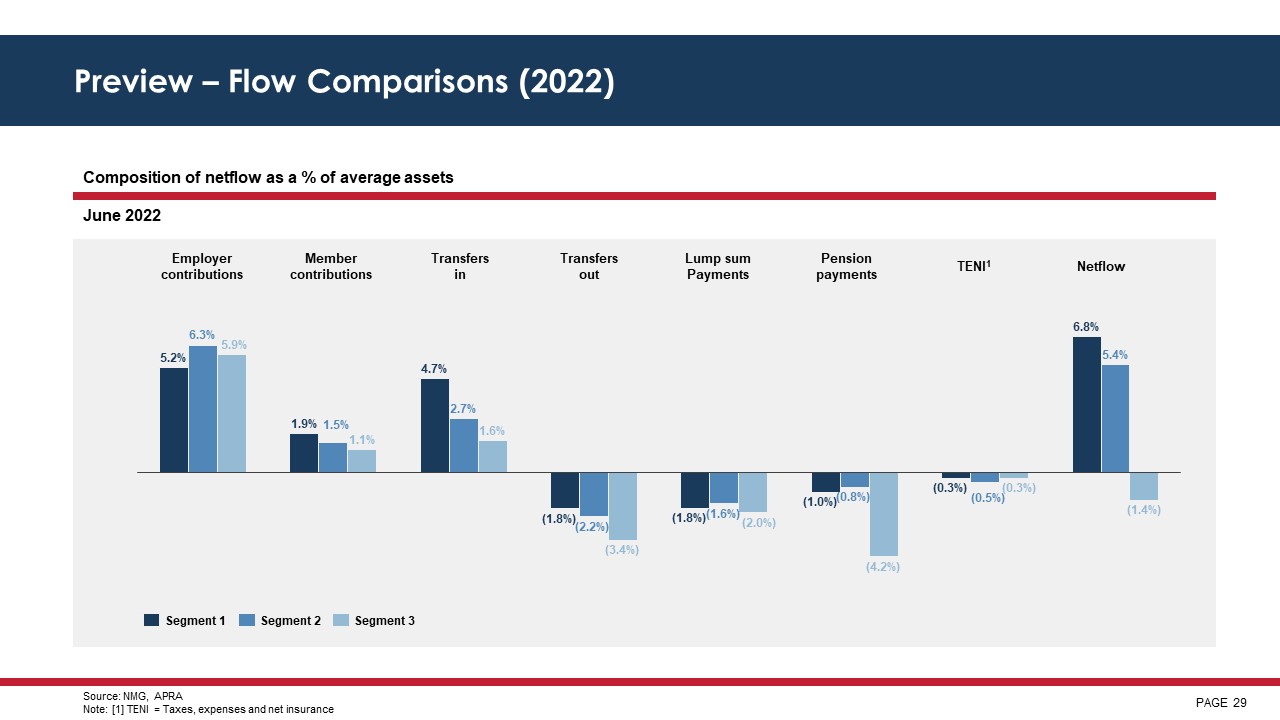 Preview – Flow Comparisons (2022)

Composition of netflow as a % of average assets

June 2022

Employer contributions
Member contributions
Transfers in
Transfers out
Lump sum Payments
Pension payments
TENI$^1$
Netflow

5.2%
6.3%
5.9%
1.9%
1.5%
1.1%
4.7%
2.7%
1.6%
(1.8%)
(2.2%)
(3.4%)
(1.8%)
(1.6%)
(2.0%)
(1.0%)
(0.8%)
(4.2%)
(0.3%)
(0.5%)
(0.3%)
6.8%
5.4%
(1.4%)

Segment 1 Segment 2 Segment 3

Source: NMG, APRA
Note: [1] TENI = Taxes, expenses and net insurance

PAGE 29